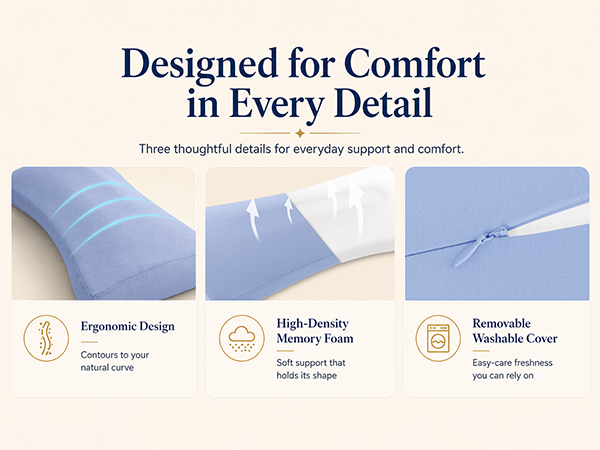 Designed for Comfort in Every Detail

Three thoughtful details for everyday support and comfort.

Ergonomic Design

Contours to your natural curve

High-Density Memory Foam

Soft support that holds its shape

Removable Washable Cover

Easy-care freshness you can rely on